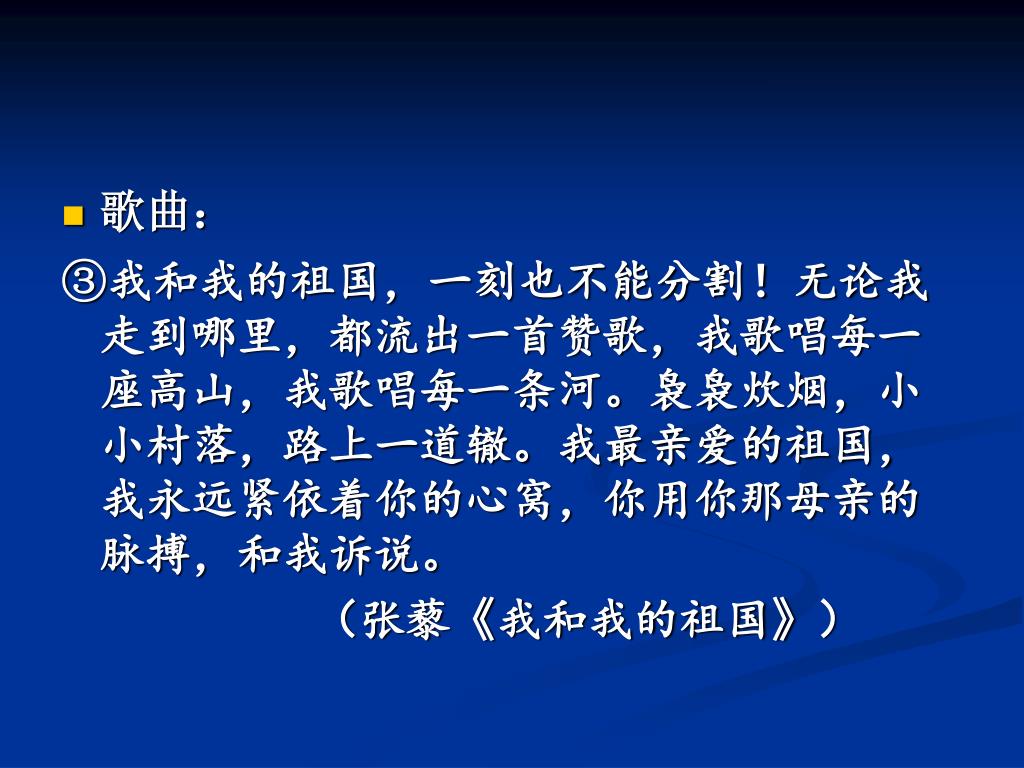 歌曲：

③我和我的祖国，一刻也不能分割！无论我走到哪里，都流出一首赞歌，我歌唱每一座高山，我歌唱每一条河。袅袅炊烟，小小村落，路上一道辙。我最亲爱的祖国，我永远紧依着你的心窝，你用你那母亲的脉搏，和我诉说。

（张藜《我和我的祖国》）